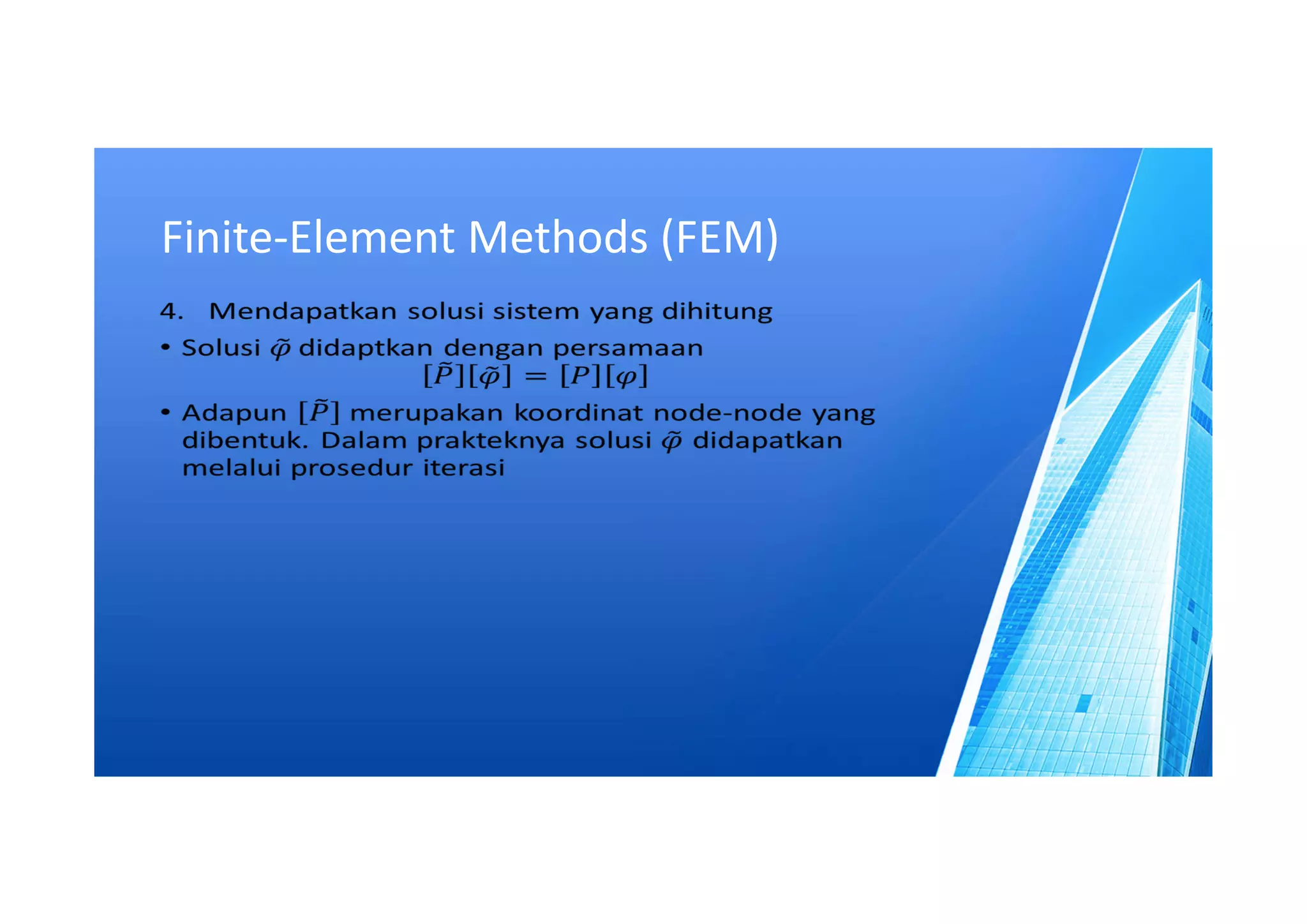 Finite-Element Methods (FEM)

4. Mendapatkan solusi sistem yang dihitung

• Solusi $\tilde{\varphi}$ didaptkan dengan persamaan
$[\tilde{P}][\tilde{\varphi}] = [P][\varphi]$

• Adapun $[\tilde{P}]$ merupakan koordinat node-node yang dibentuk. Dalam prakteknya solusi $\tilde{\varphi}$ didapatkan melalui prosedur iterasi